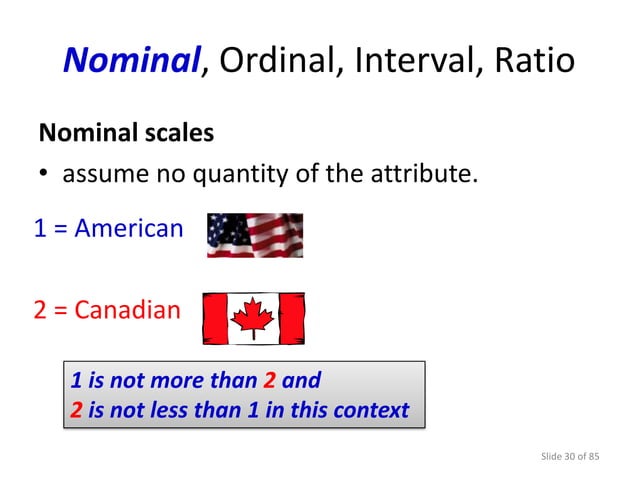 Nominal, Ordinal, Interval, Ratio

Nominal scales

• assume no quantity of the attribute.

1 = American

2 = Canadian

1 is not more than 2 and
2 is not less than 1 in this context

Slide 30 of 85